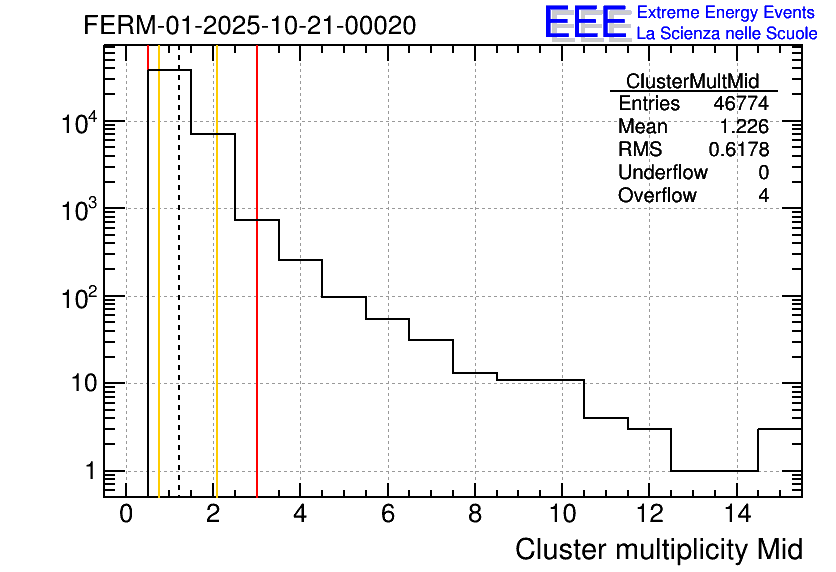 FERM-01-2025-10-21-00020

EEE Extreme Energy Events
La Scienza nelle Scuole

| ClusterMultMid | |
|---|---|
| Entries | 46774 |
| Mean | 1.226 |
| RMS | 0.6178 |
| Underflow | 0 |
| Overflow | 4 |

$10^4$
$10^3$
$10^2$
10
1

0 2 4 6 8 10 12 14

Cluster multiplicity Mid